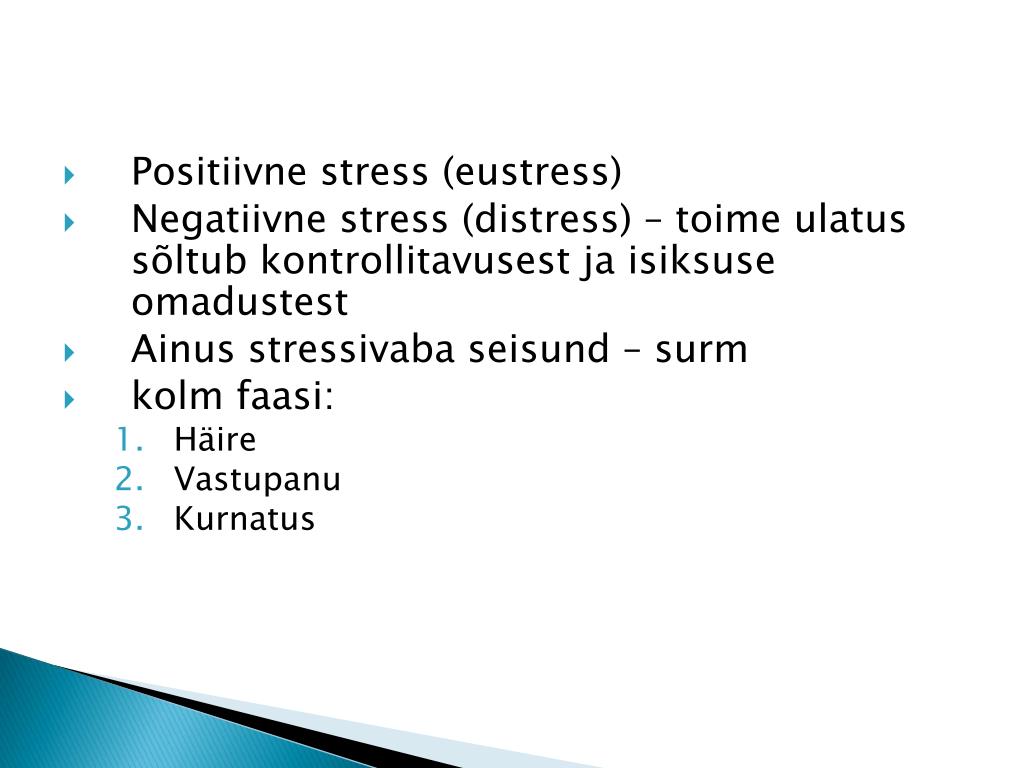 Positiivne stress (eustress)

Negatiivne stress (distress) – toime ulatus sõltub kontrollitavusest ja isiksuse omadustest

Ainus stressivaba seisund – surm

kolm faasi:

1. Häire
2. Vastupanu
3. Kurnatus